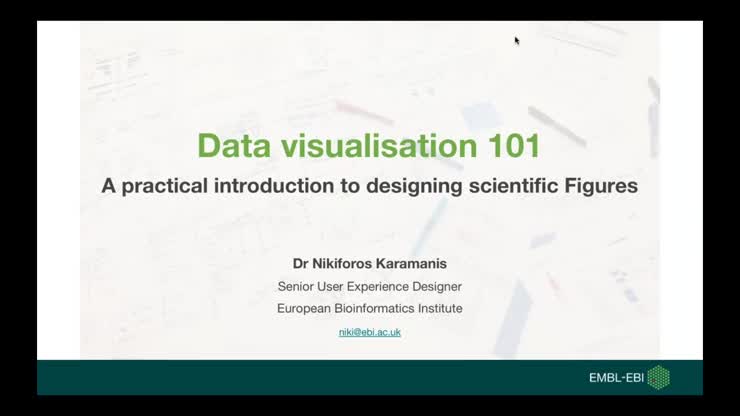 Data visualisation 101

A practical introduction to designing scientific Figures

Dr Nikiforos Karamanis

Senior User Experience Designer

European Bioinformatics Institute

niki@ebi.ac.uk

EMBL-EBI